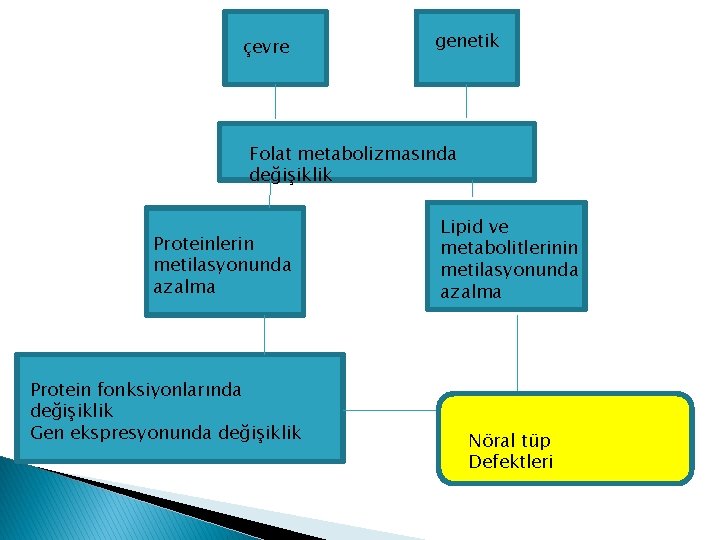 çevre

genetik

Folat metabolizmasında değişiklik

Proteinlerin metilasyonunda azalma

Lipid ve metabolitlerinin metilasyonunda azalma

Protein fonksiyonlarında değişiklik
Gen ekspresyonunda değişiklik

Nöral tüp Defektleri